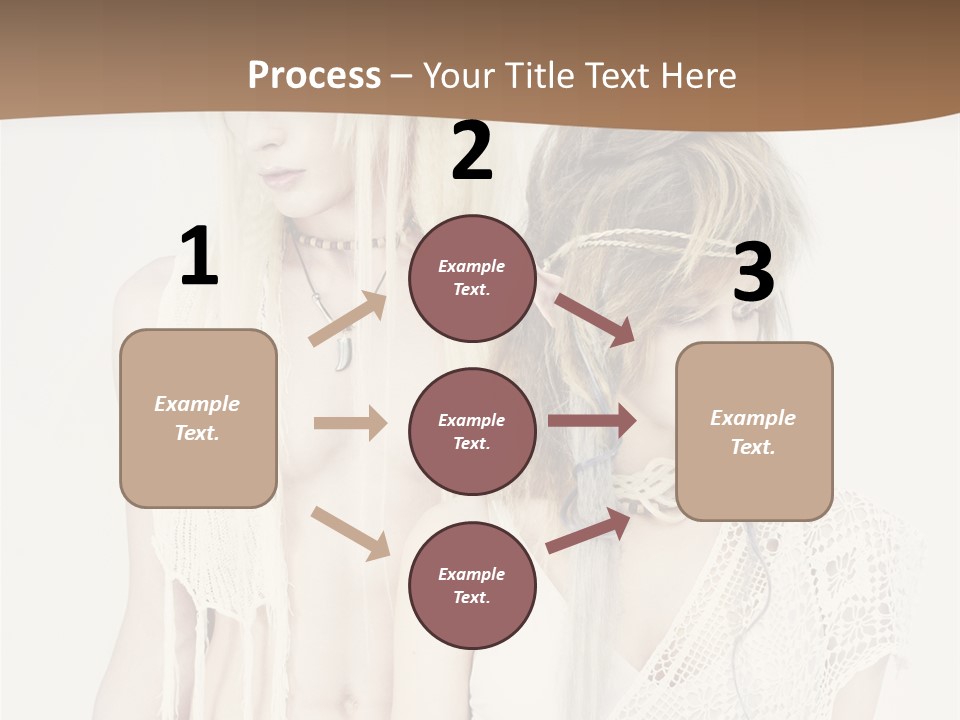 Process – Your Title Text Here

1

Example Text.

2

Example Text.

Example Text.

Example Text.

3

Example Text.